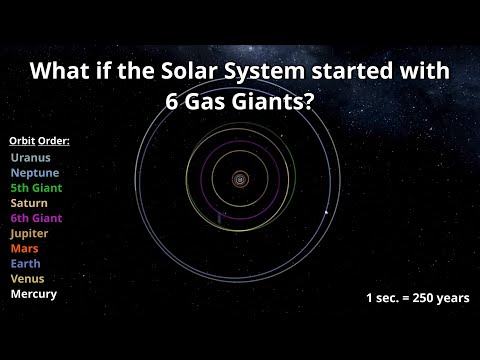 What if the Solar System started with 6 Gas Giants?

Orbit Order:
Uranus
Neptune
5th Giant
Saturn
6th Giant
Jupiter
Mars
Earth
Venus
Mercury

1 sec. = 250 years